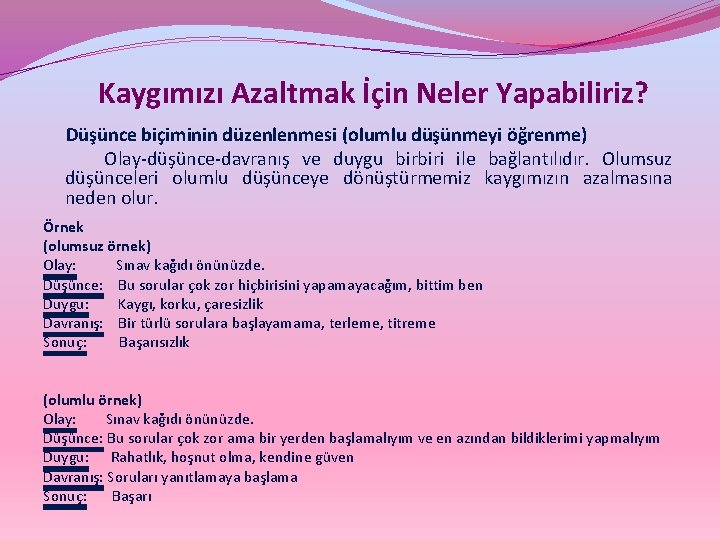 Kaygımızı Azaltmak İçin Neler Yapabiliriz?

Düşünce biçiminin düzenlenmesi (olumlu düşünmeyi öğrenme)

Olay-düşünce-davranış ve duygu birbiri ile bağlantılıdır. Olumsuz düşünceleri olumlu düşünceye dönüştürmemiz kaygımızın azalmasına neden olur.

Örnek
(olumsuz örnek)
Olay: Sınav kağıdı önünüzde.
Düşünce: Bu sorular çok zor hiçbirisini yapamayacağım, bittim ben
Duygu: Kaygı, korku, çaresizlik
Davranış: Bir türlü sorulara başlayamama, terleme, titreme
Sonuç: Başarısızlık

(olumlu örnek)
Olay: Sınav kağıdı önünüzde.
Düşünce: Bu sorular çok zor ama bir yerden başlamalıyım ve en azından bildiklerimi yapmalıyım
Duygu: Rahatlık, hoşnut olma, kendine güven
Davranış: Soruları yanıtlamaya başlama
Sonuç: Başarı